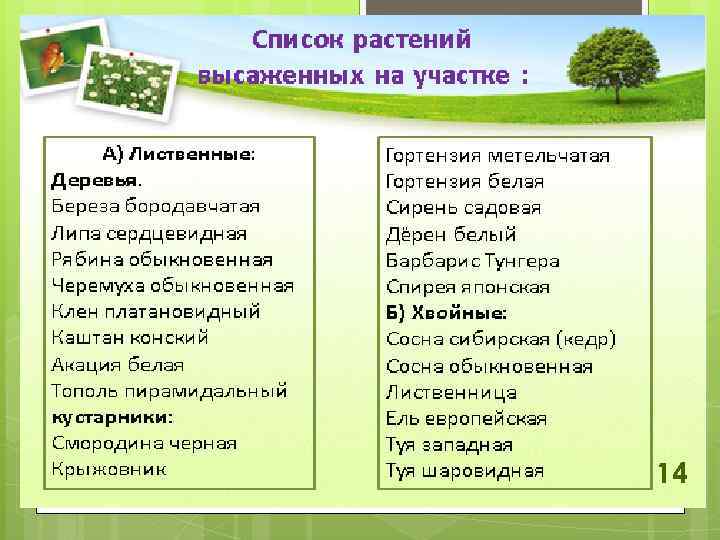 Список растений высаженных на участке :

А) Лиственные:
Деревья.
Береза бородавчатая
Липа сердцевидная
Рябина обыкновенная
Черемуха обыкновенная
Клен платановидный
Каштан конский
Акация белая
Тополь пирамидальный
кустарники:
Смородина черная
Крыжовник

Гортензия метельчатая
Гортензия белая
Сирень садовая
Дёрен белый
Барбарис Тунгера
Спирея японская
Б) Хвойные:
Сосна сибирская (кедр)
Сосна обыкновенная
Лиственница
Ель европейская
Туя западная
Туя шаровидная

14